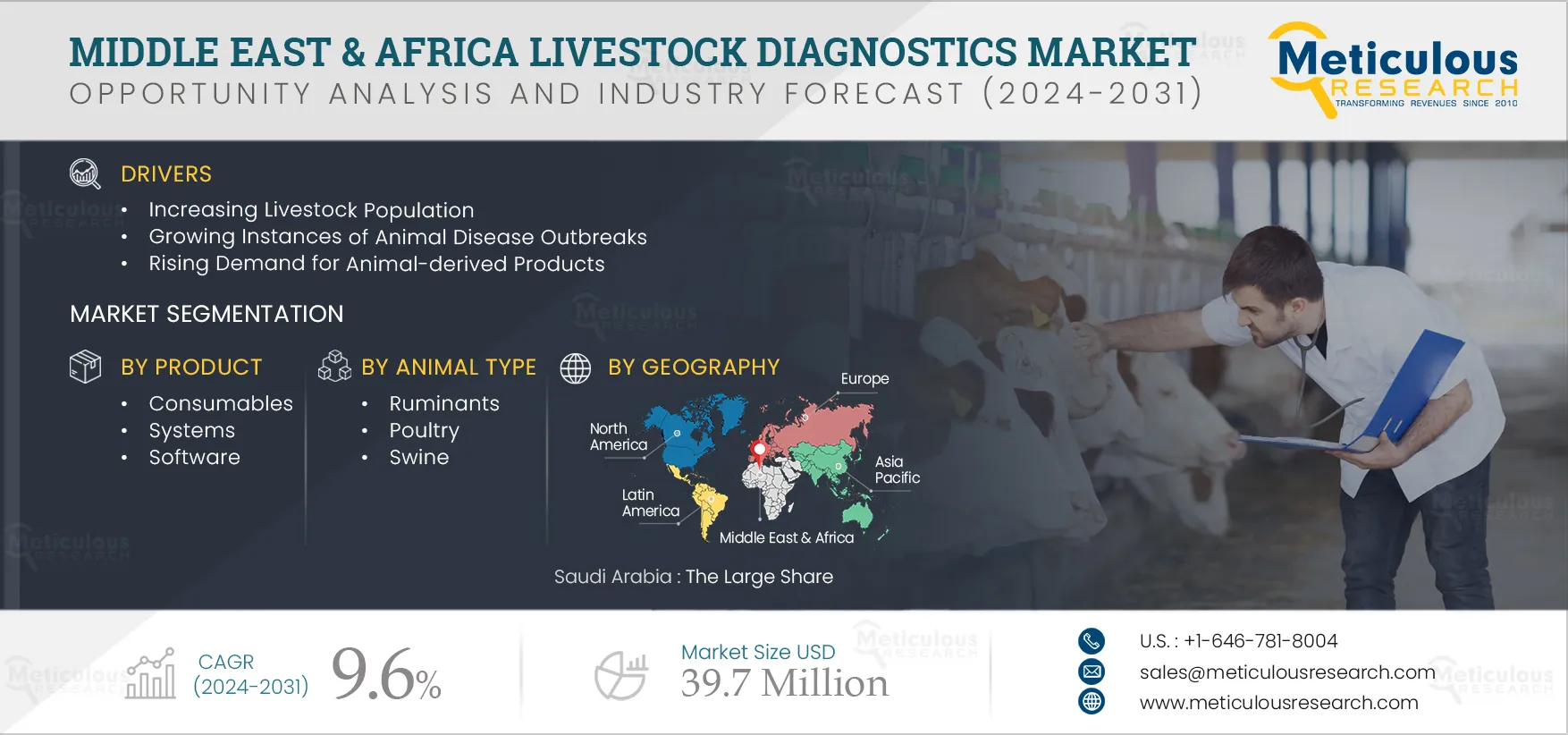 MIDDLE EAST & AFRICA LIVESTOCK DIAGNOSTICS MARKET
OPPORTUNITY ANALYSIS AND INDUSTRY FORECAST (2024-2031)

Meticulous RESEARCH
TRANSFORMING REVENUES SINCE 2010

DRIVERS
• Increasing Livestock Population
• Growing Instances of Animal Disease Outbreaks
• Rising Demand for Animal-derived Products

MARKET SEGMENTATION

BY PRODUCT
• Consumables
• Systems
• Software

BY ANIMAL TYPE
• Ruminants
• Poultry
• Swine

BY GEOGRAPHY
Europe
North America
Asia Pacific
Latin America
Middle East & Africa

Saudi Arabia : The Large Share

CAGR (2024-2031) 9.6%

Market Size USD 39.7 Million

U.S. : +1-646-781-8004
sales@meticulousresearch.com
www.meticulousresearch.com